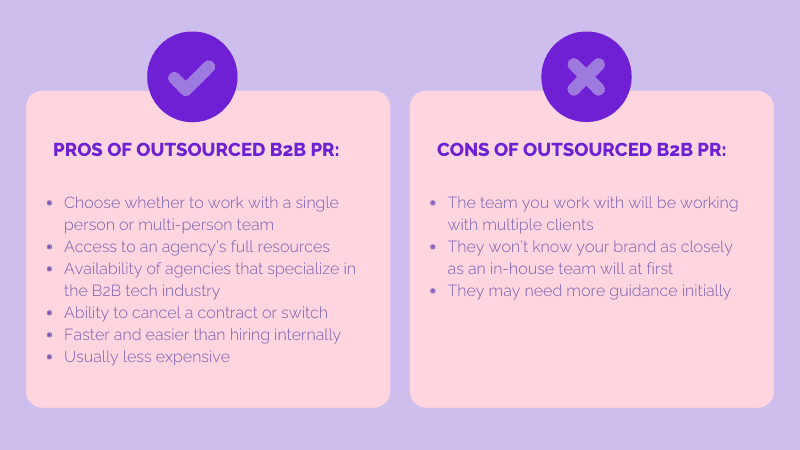 PROS OF OUTSOURCED B2B PR:

- Choose whether to work with a single person or multi-person team
- Access to an agency's full resources
- Availability of agencies that specialize in the B2B tech industry
- Ability to cancel a contract or switch
- Faster and easier than hiring internally
- Usually less expensive

CONS OF OUTSOURCED B2B PR:

- The team you work with will be working with multiple clients
- They won't know your brand as closely as an in-house team will at first
- They may need more guidance initially